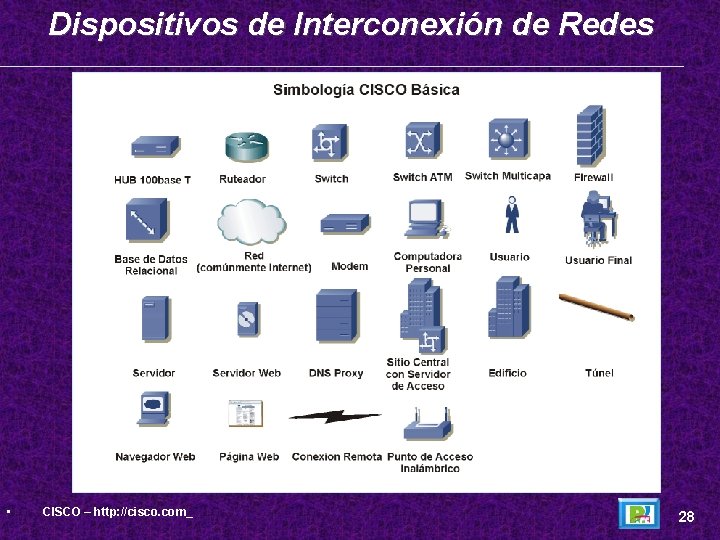 Dispositivos de Interconexión de Redes

Simbología CISCO Básica

HUB 100base T
Ruteador
Switch
Switch ATM
Switch Multicapa
Firewall

Base de Datos Relacional
Red (comúnmente Internet)
Modem
Computadora Personal
Usuario
Usuario Final

Servidor
Servidor Web
DNS Proxy
Sitio Central con Servidor de Acceso
Edificio
Túnel

Navegador Web
Página Web
Conexion Remota
Punto de Acceso Inalámbrico

▪ CISCO – http://cisco.com_

28